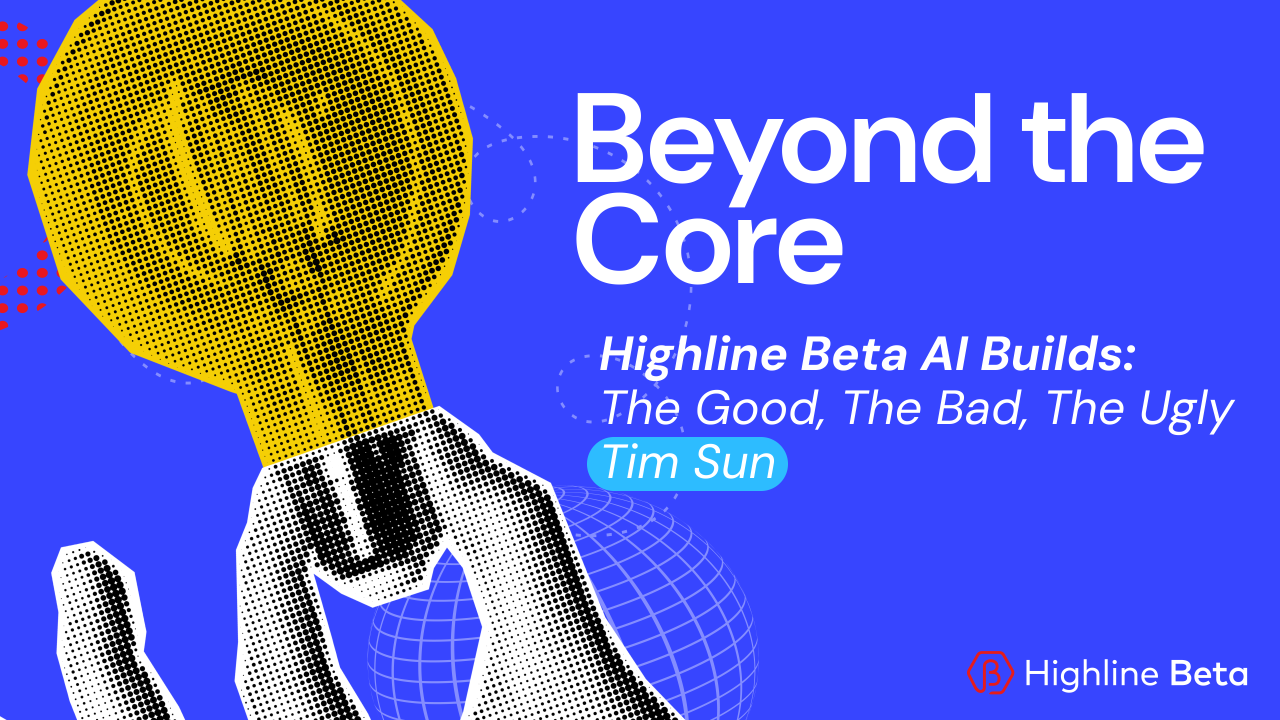 Beyond the Core

Highline Beta AI Builds:
The Good, The Bad, The Ugly
Tim Sun

Highline Beta